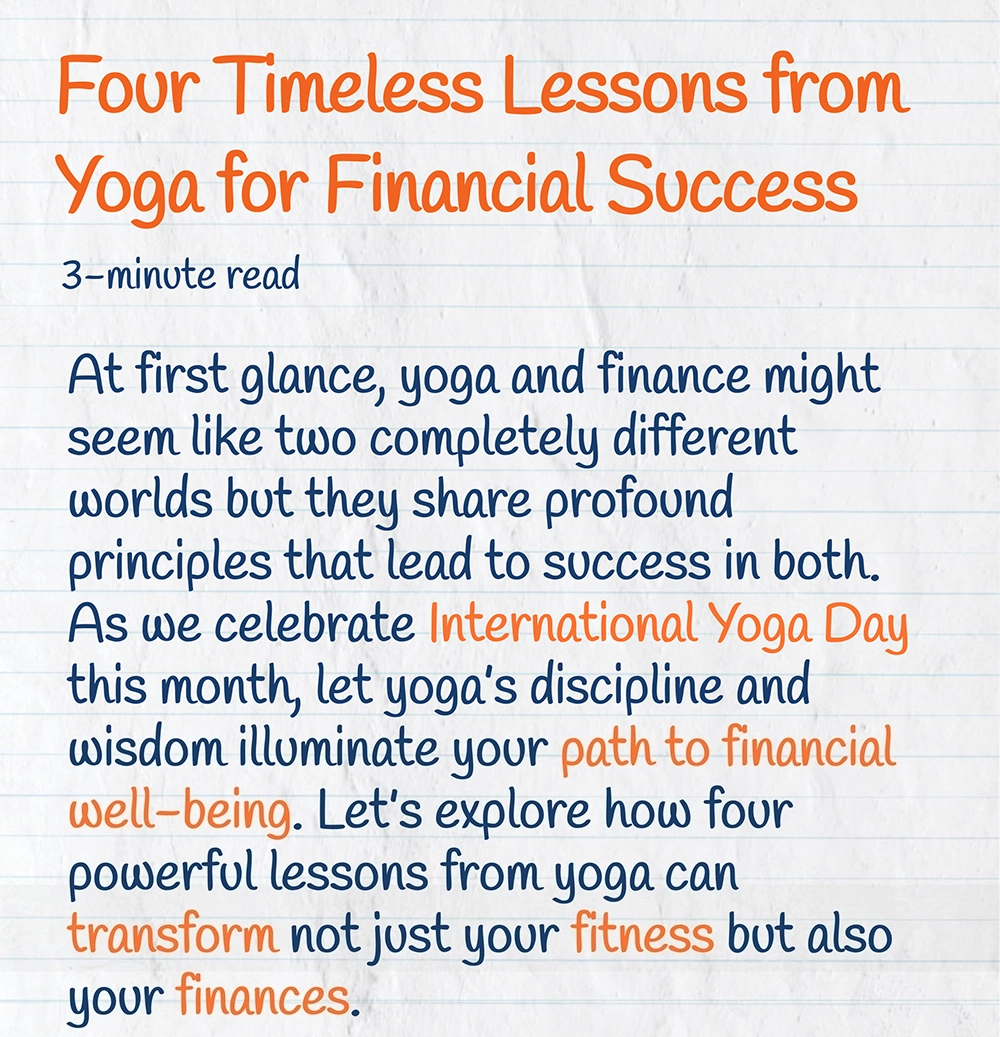 Four Timeless Lessons from Yoga for Financial Success

3-minute read

At first glance, yoga and finance might seem like two completely different worlds but they share profound principles that lead to success in both. As we celebrate International Yoga Day this month, let yoga's discipline and wisdom illuminate your path to financial well-being. Let's explore how four powerful lessons from yoga can transform not just your fitness but also your finances.